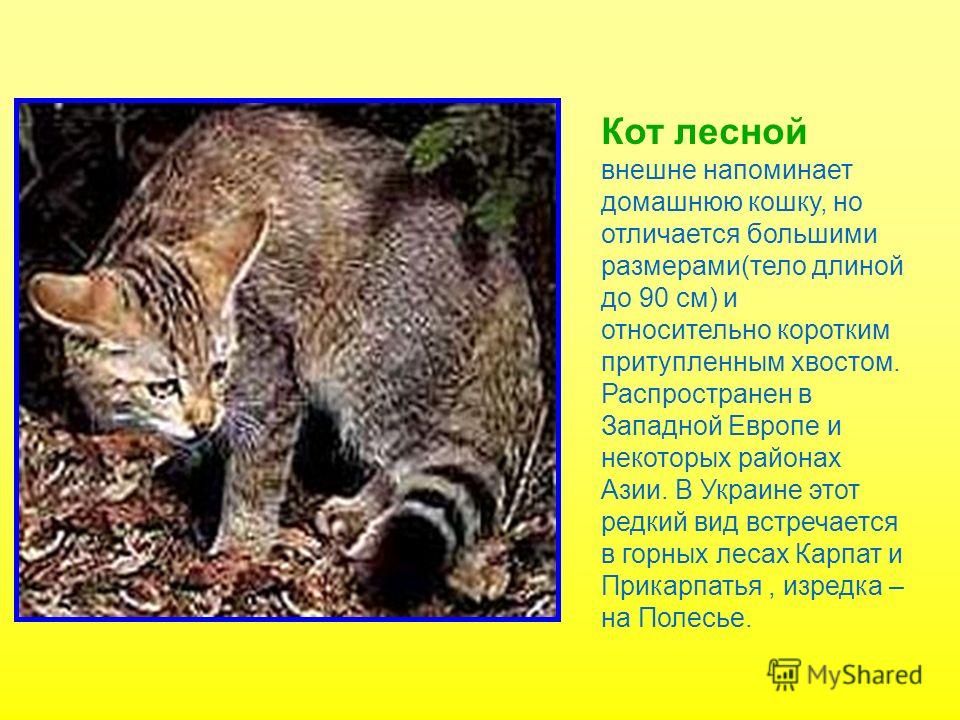 Кот лесной
внешне напоминает домашнюю кошку, но отличается большими размерами(тело длиной до 90 см) и относительно коротким притупленным хвостом. Распространен в Западной Европе и некоторых районах Азии. В Украине этот редкий вид встречается в горных лесах Карпат и Прикарпатья , изредка – на Полесье.

MyShared